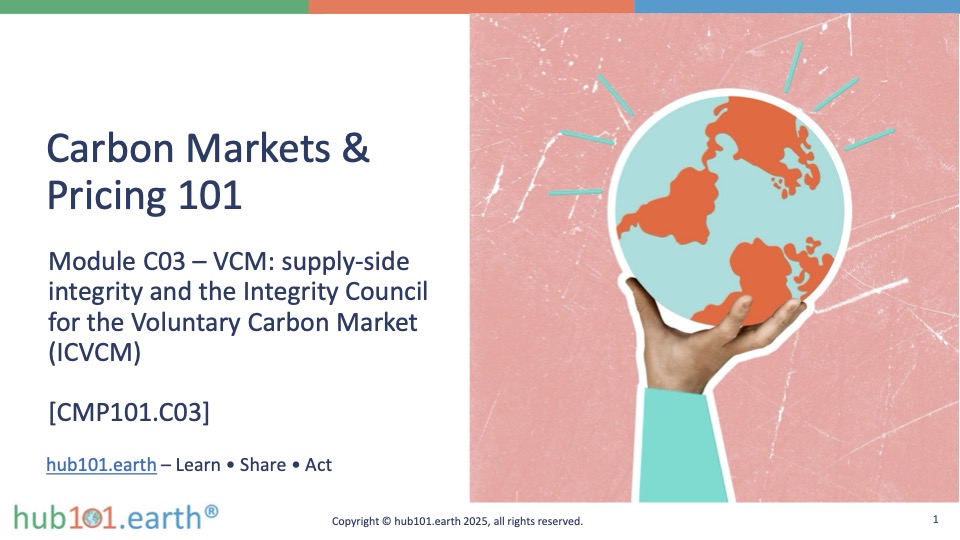 Carbon Markets & Pricing 101

Module C03 – VCM: supply-side integrity and the Integrity Council for the Voluntary Carbon Market (ICVCM)

[CMP101.C03]

hub101.earth – Learn • Share • Act

hub101.earth®

Copyright © hub101.earth 2025, all rights reserved.

1